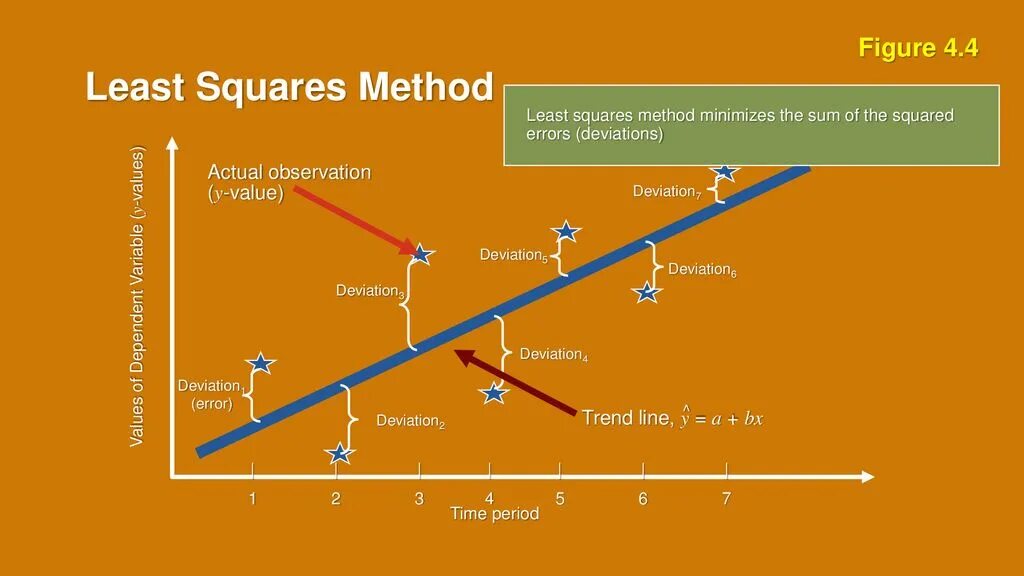 Figure 4.4

Least Squares Method

Least squares method minimizes the sum of the squared errors (deviations)

Values of Dependent Variable ($y$-values)

Actual observation ($y$-value)

Deviation$_7$

Deviation$_5$

Deviation$_6$

Deviation$_3$

Deviation$_4$

Deviation$_1$ (error)

Deviation$_2$

Trend line, $\hat{y} = a + bx$

1 2 3 4 5 6 7

Time period